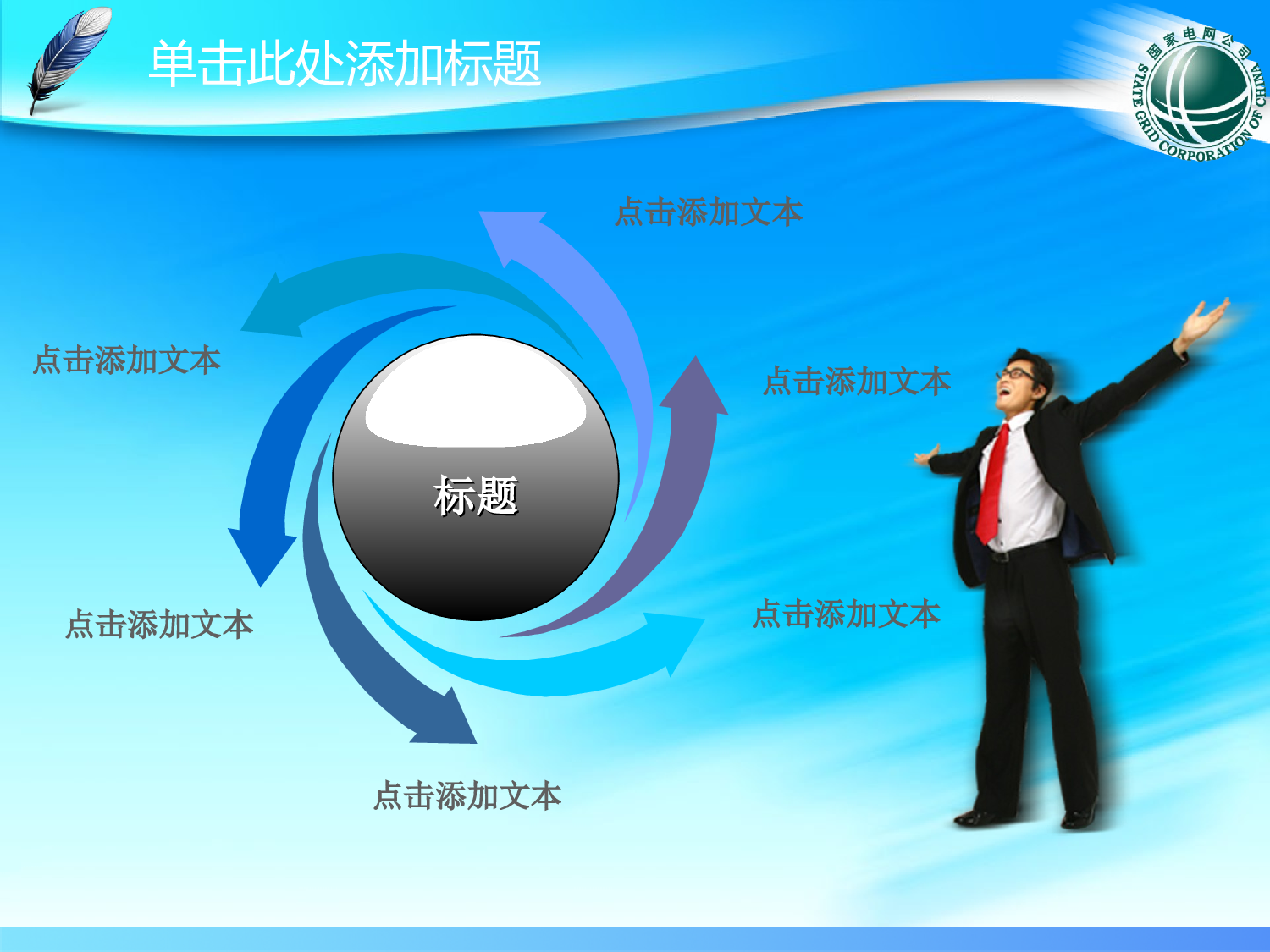 单击此处添加标题

国家电网公司
STATE GRID CORPORATION OF CHINA

点击添加文本

点击添加文本

点击添加文本

标题

点击添加文本

点击添加文本

点击添加文本